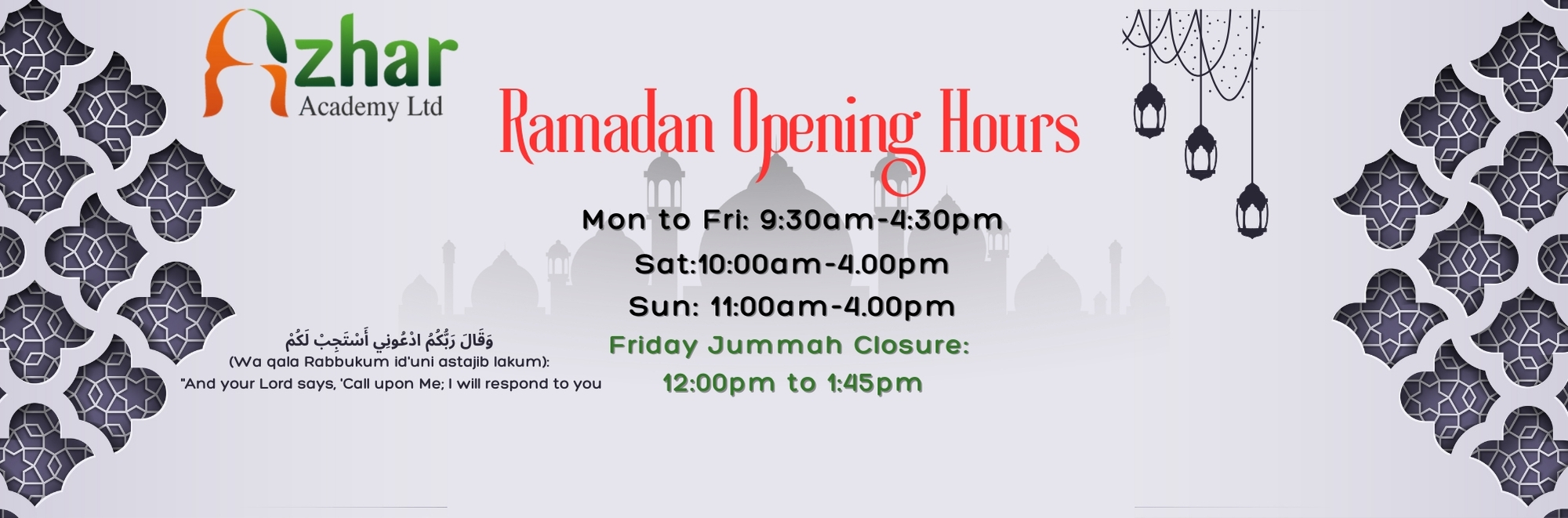 Azhar
Academy Ltd

Ramadan Opening Hours

Mon to Fri: 9:30am-4:30pm
Sat:10:00am-4.00pm
Sun: 11:00am-4.00pm
Friday Jummah Closure:
12:00pm to 1:45pm

وَقَالَ رَبُّكُمُ ادْعُونِي أَسْتَجِبْ لَكُمْ
(Wa qala Rabbukum id'uni astajib lakum):
"And your Lord says, 'Call upon Me; I will respond to you